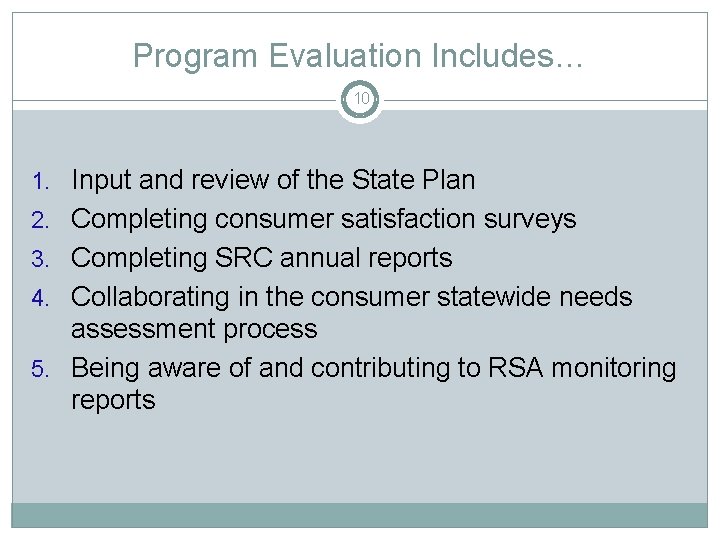 Program Evaluation Includes…

10

1. Input and review of the State Plan
2. Completing consumer satisfaction surveys
3. Completing SRC annual reports
4. Collaborating in the consumer statewide needs assessment process
5. Being aware of and contributing to RSA monitoring reports